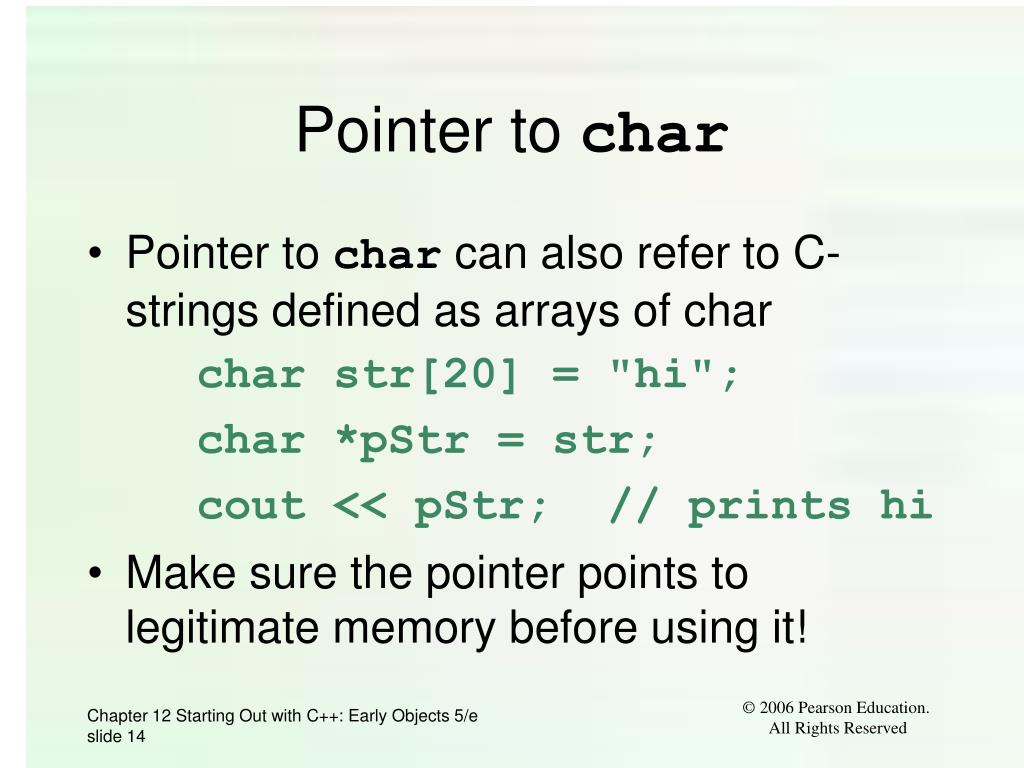 Pointer to char

• Pointer to char can also refer to C-strings defined as arrays of char

char str[20] = "hi";

char *pStr = str;

cout << pStr;  // prints hi

• Make sure the pointer points to legitimate memory before using it!

Chapter 12 Starting Out with C++: Early Objects 5/e slide 14

© 2006 Pearson Education. All Rights Reserved